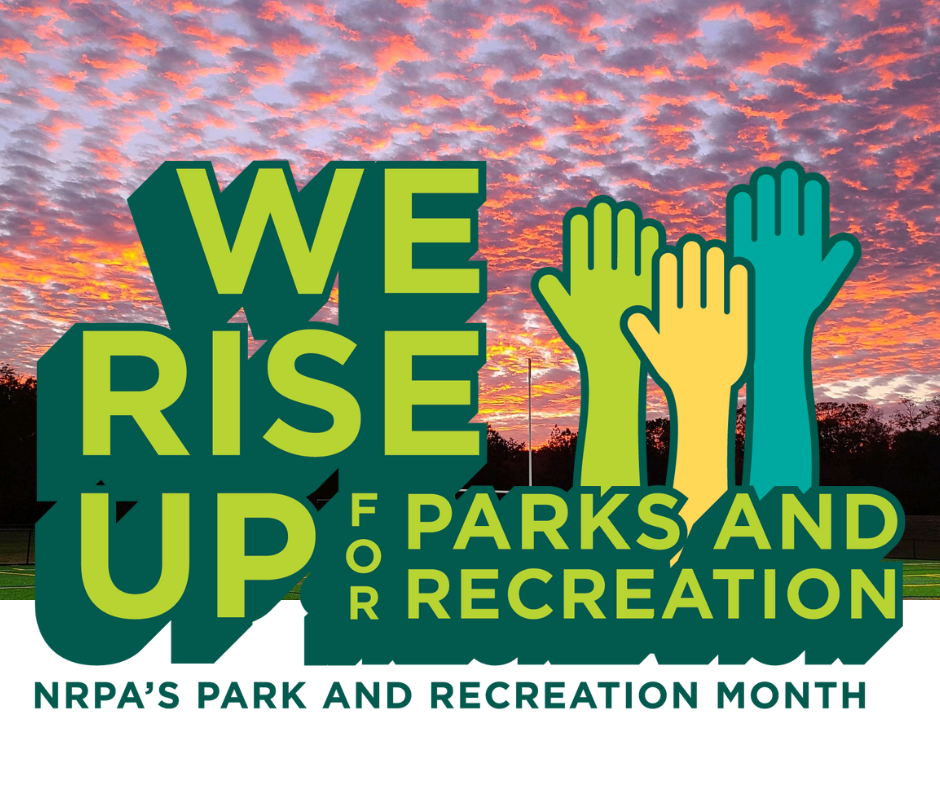 WE RISE UP FOR PARKS AND RECREATION

NRPA'S PARK AND RECREATION MONTH